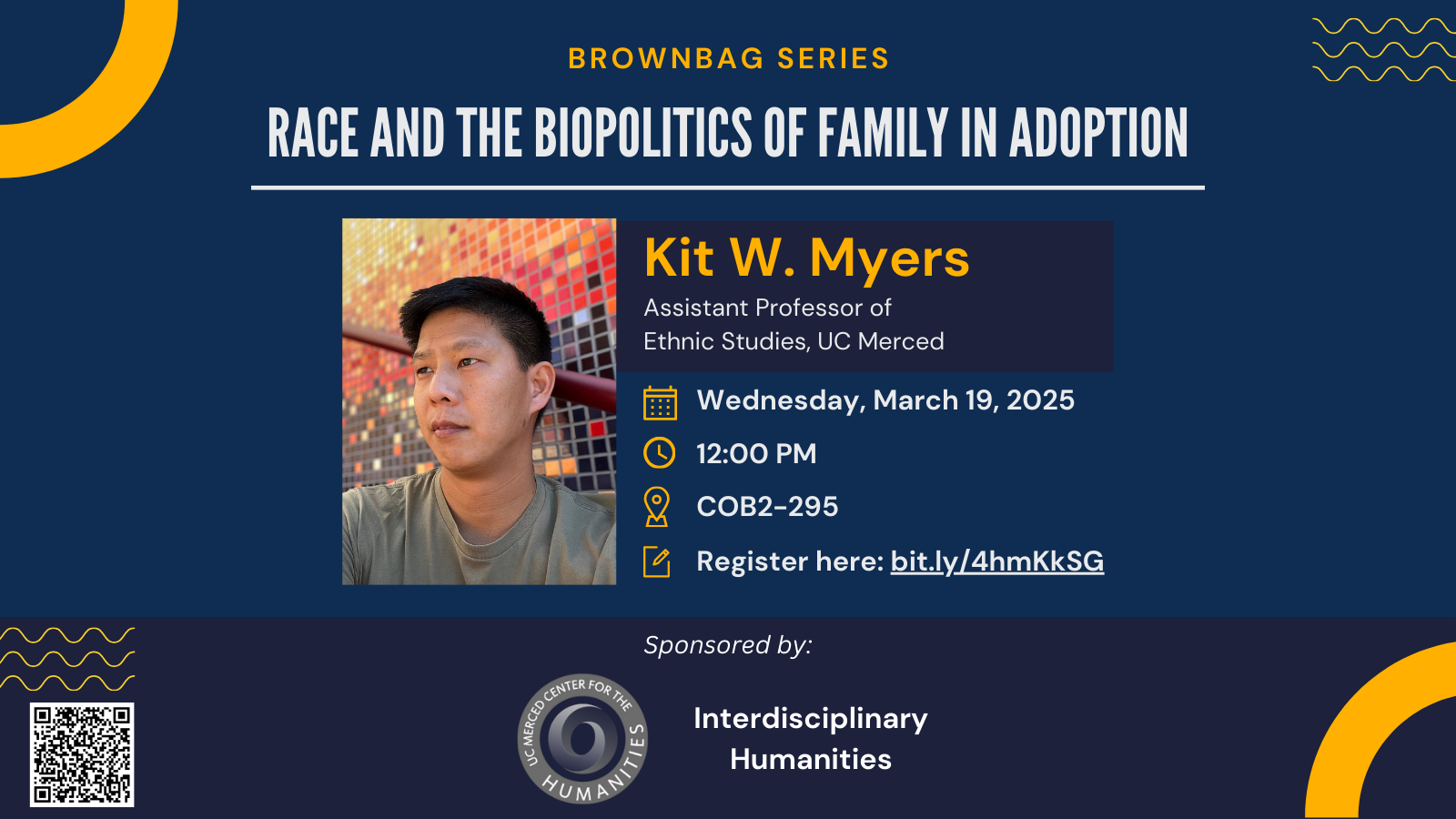 BROWNBAG SERIES

RACE AND THE BIOPOLITICS OF FAMILY IN ADOPTION

Kit W. Myers

Assistant Professor of Ethnic Studies, UC Merced

Wednesday, March 19, 2025

12:00 PM

COB2-295

Register here: bit.ly/4hmKkSG

Sponsored by:

UC MERCED CENTER FOR THE HUMANITIES

Interdisciplinary Humanities